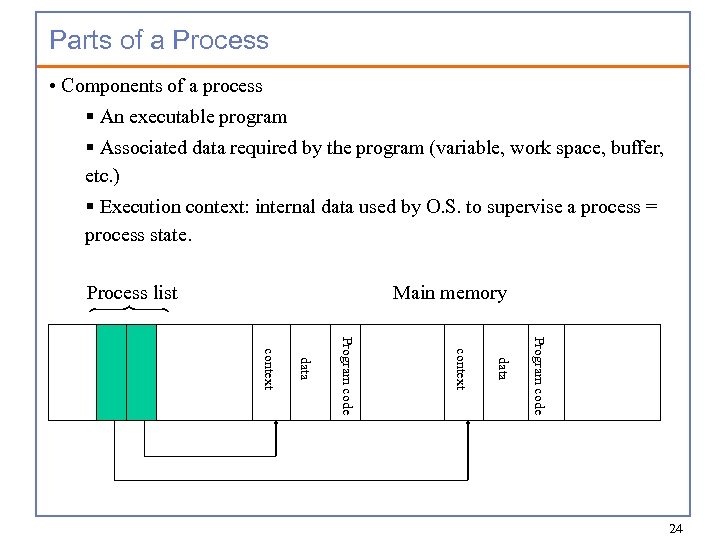 Parts of a Process

• Components of a process

▪ An executable program

▪ Associated data required by the program (variable, work space, buffer, etc.)

▪ Execution context: internal data used by O.S. to supervise a process = process state.

Process list

Main memory

context

data

Program code

context

data

Program code

24